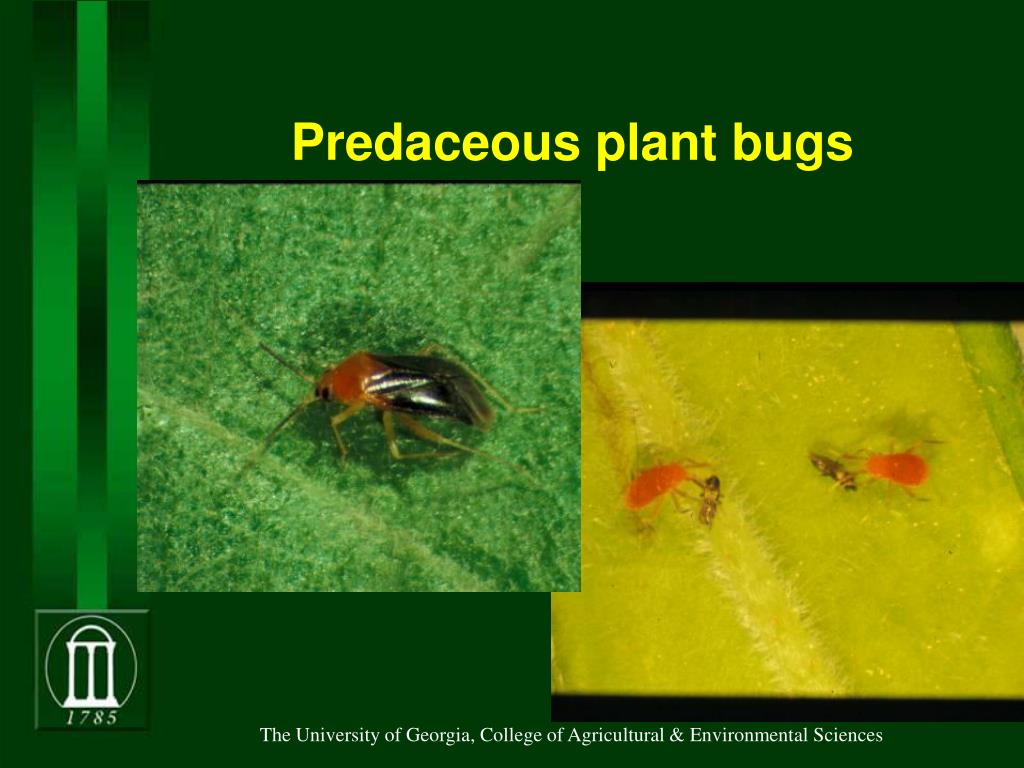 Predaceous plant bugs

1785

The University of Georgia, College of Agricultural & Environmental Sciences